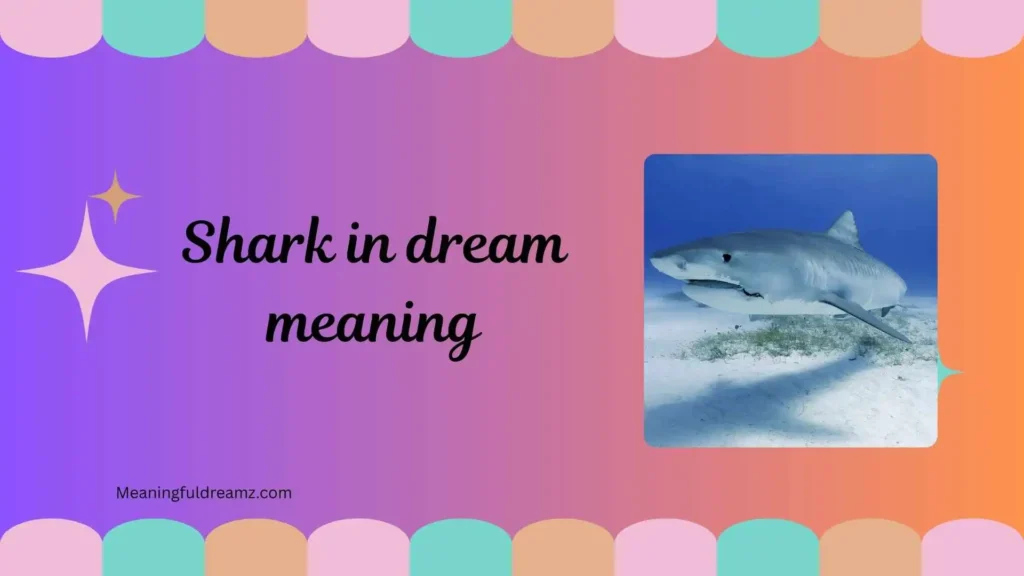 Shark in dream meaning

Meaningfuldreamz.com